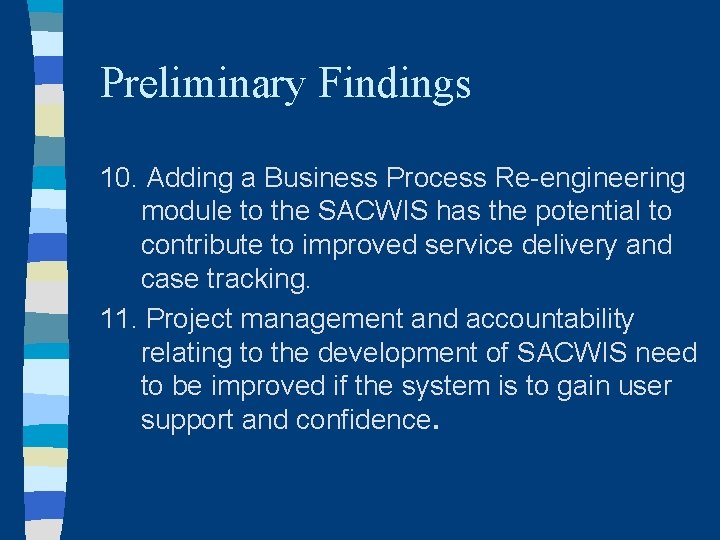 Preliminary Findings

10. Adding a Business Process Re-engineering module to the SACWIS has the potential to contribute to improved service delivery and case tracking.

11. Project management and accountability relating to the development of SACWIS need to be improved if the system is to gain user support and confidence.